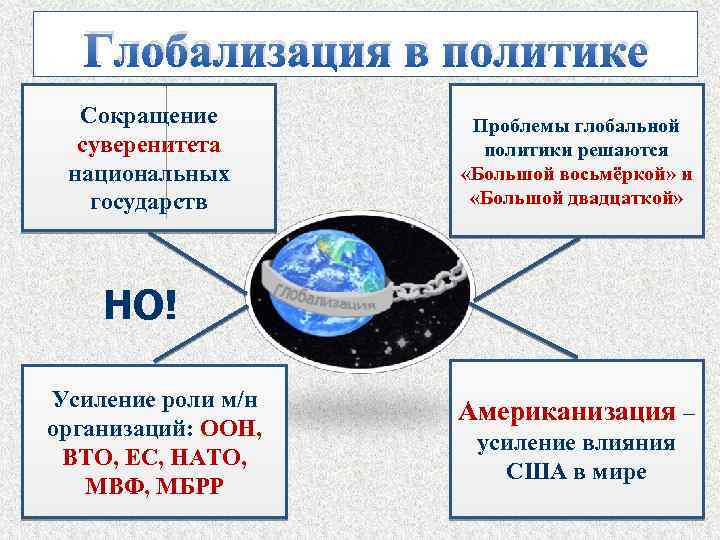 Глобализация в политике

Сокращение суверенитета национальных государств

Проблемы глобальной политики решаются «Большой восьмёркой» и «Большой двадцаткой»

НО!

Глобализация

Усиление роли м/н организаций: ООН, ВТО, ЕС, НАТО, МВФ, МБРР

Американизация – усиление влияния США в мире